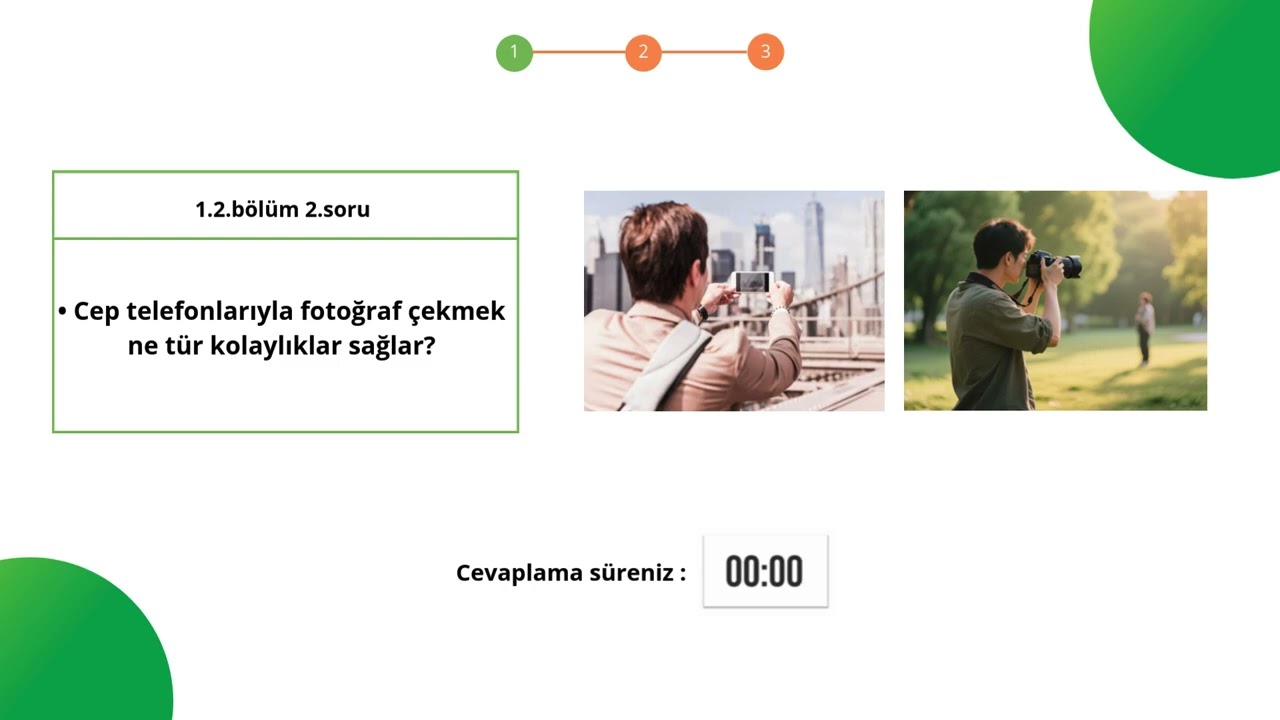 1 2 3

1.2.bölüm 2.soru

• Cep telefonlarıyla fotoğraf çekmek ne tür kolaylıklar sağlar?

Cevaplama süreniz : 00:00